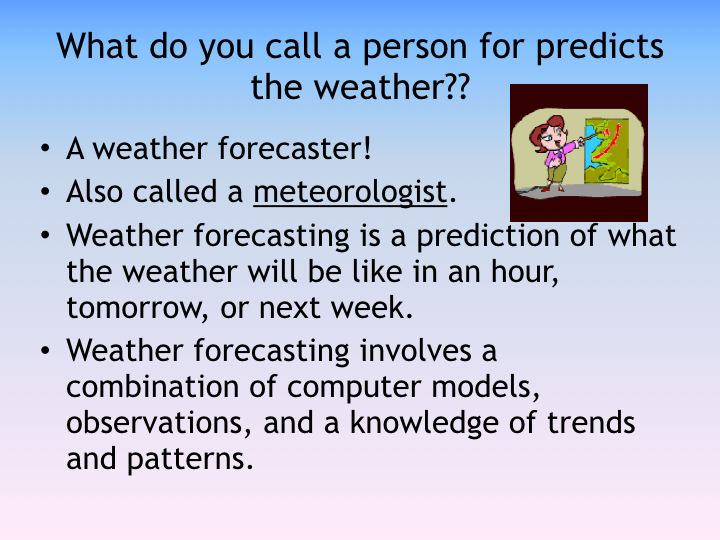 What do you call a person for predicts the weather??

• A weather forecaster!
• Also called a meteorologist.
• Weather forecasting is a prediction of what the weather will be like in an hour, tomorrow, or next week.
• Weather forecasting involves a combination of computer models, observations, and a knowledge of trends and patterns.